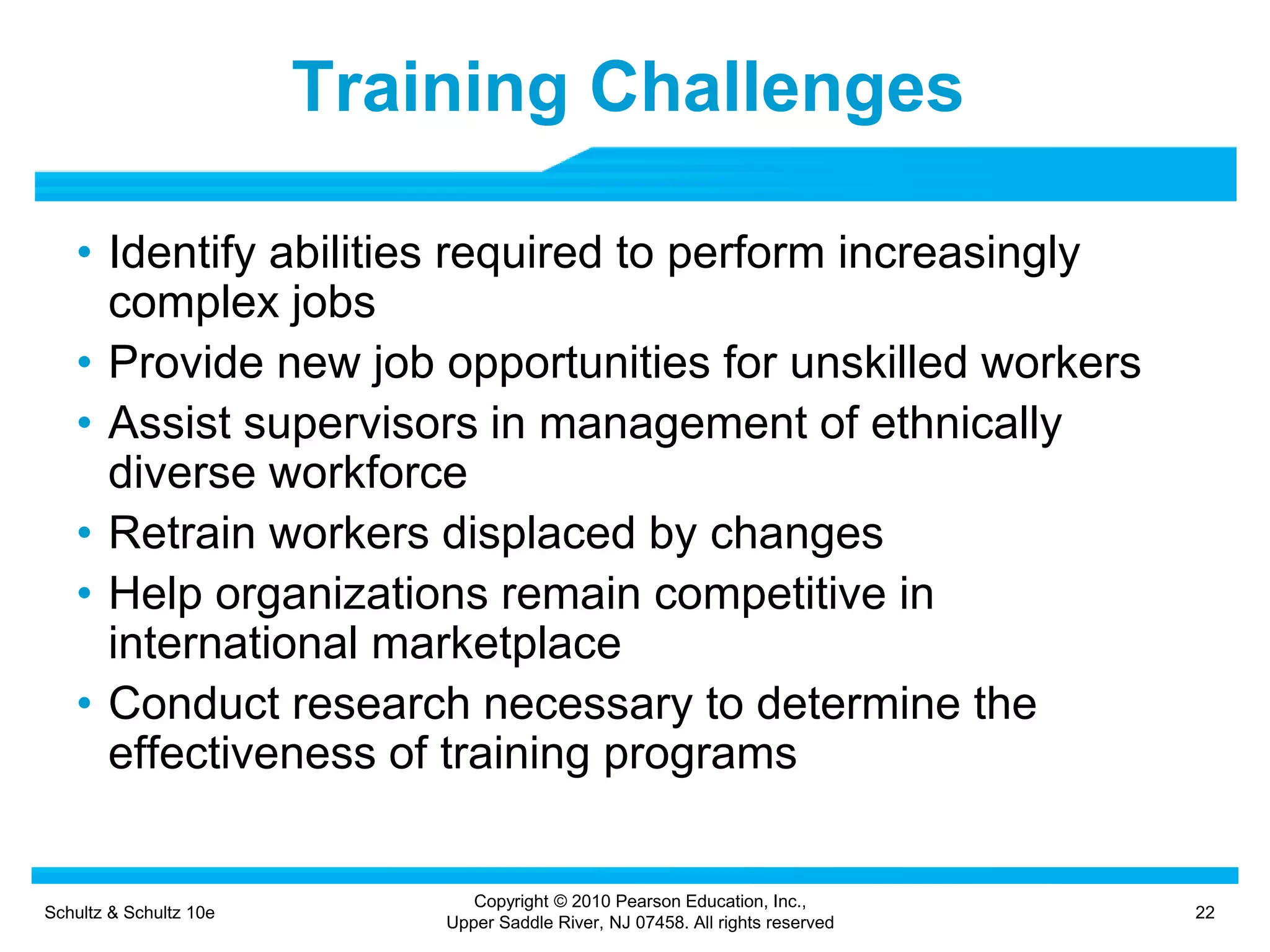 Training Challenges

• Identify abilities required to perform increasingly complex jobs
• Provide new job opportunities for unskilled workers
• Assist supervisors in management of ethnically diverse workforce
• Retrain workers displaced by changes
• Help organizations remain competitive in international marketplace
• Conduct research necessary to determine the effectiveness of training programs

Schultz & Schultz 10e

Copyright © 2010 Pearson Education, Inc., Upper Saddle River, NJ 07458. All rights reserved

22